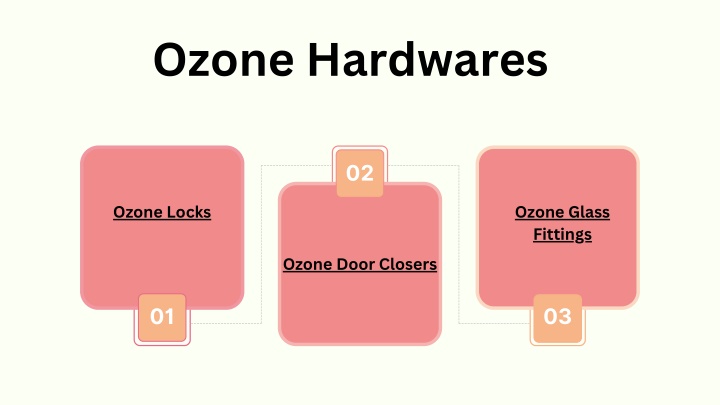 Ozone Hardwares

Ozone Locks

01

02

Ozone Door Closers

Ozone Glass Fittings

03